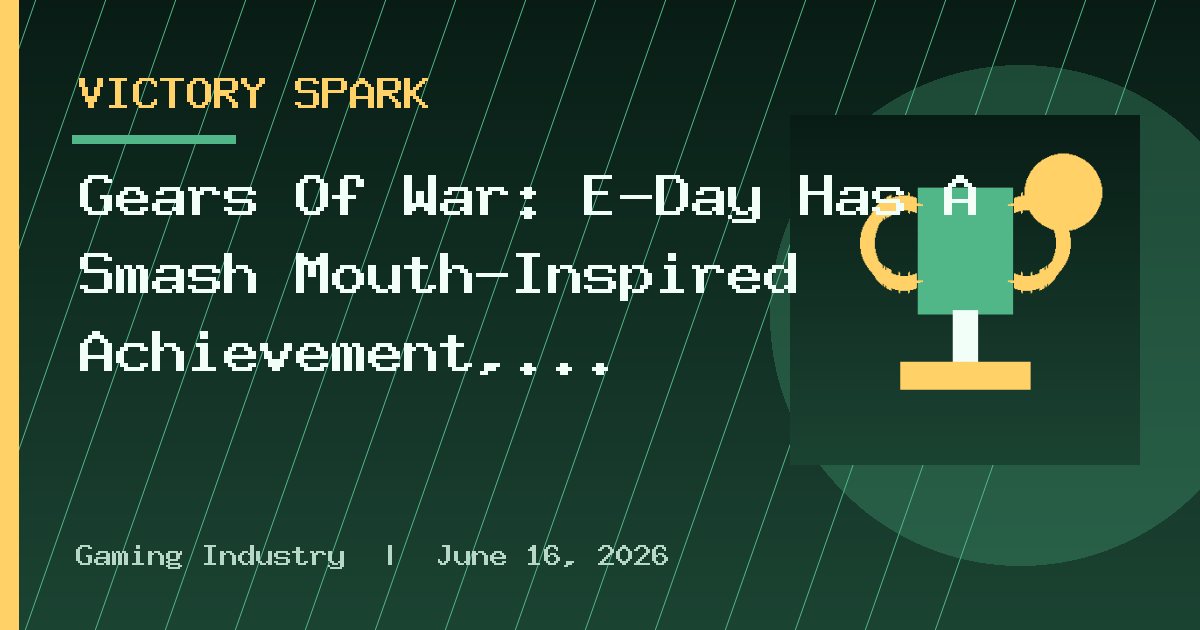 VICTORY SPARK

Gears Of War: E-Day Has A Smash Mouth-Inspired Achievement,...

Gaming Industry | June 16, 2026